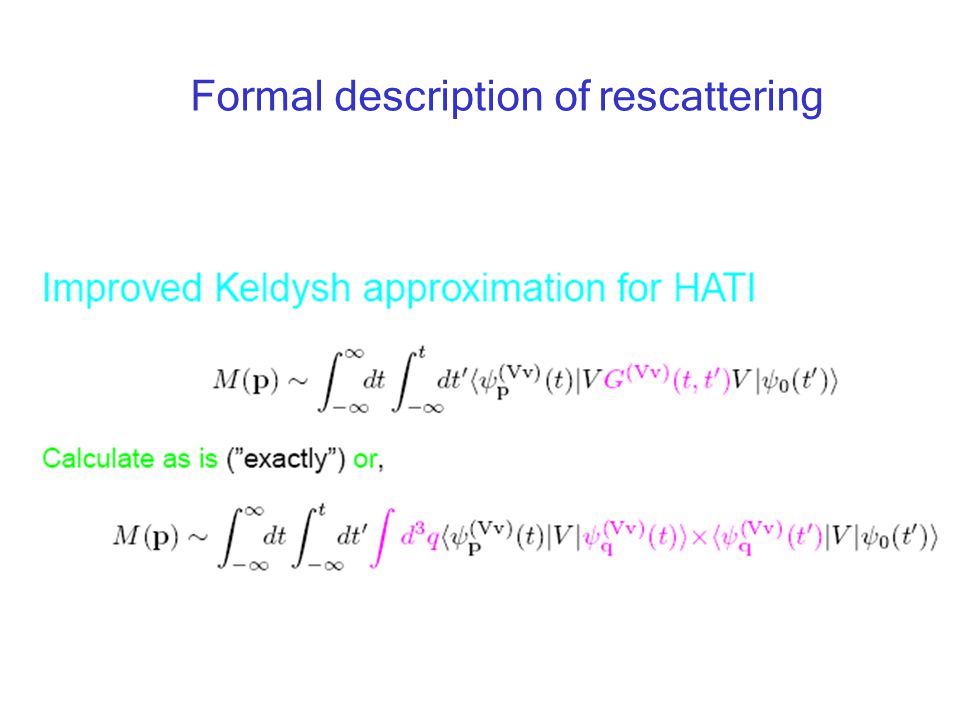 Formal description of rescattering

Improved Keldysh approximation for HATI

$M(\mathbf{p}) \sim \int_{-\infty}^{\infty} dt \int_{-\infty}^{t} dt' \langle \psi_{\mathbf{p}}^{(\mathrm{Vv})}(t)|V G^{(\mathrm{Vv})}(t,t') V|\psi_0(t')\rangle$

Calculate as is ("exactly") or,

$M(\mathbf{p}) \sim \int_{-\infty}^{\infty} dt \int_{-\infty}^{t} dt' \int d^3q \langle \psi_{\mathbf{p}}^{(\mathrm{Vv})}(t)|V|\psi_{\mathbf{q}}^{(\mathrm{Vv})}(t)\rangle \times \langle \psi_{\mathbf{q}}^{(\mathrm{Vv})}(t')|V|\psi_0(t')\rangle$